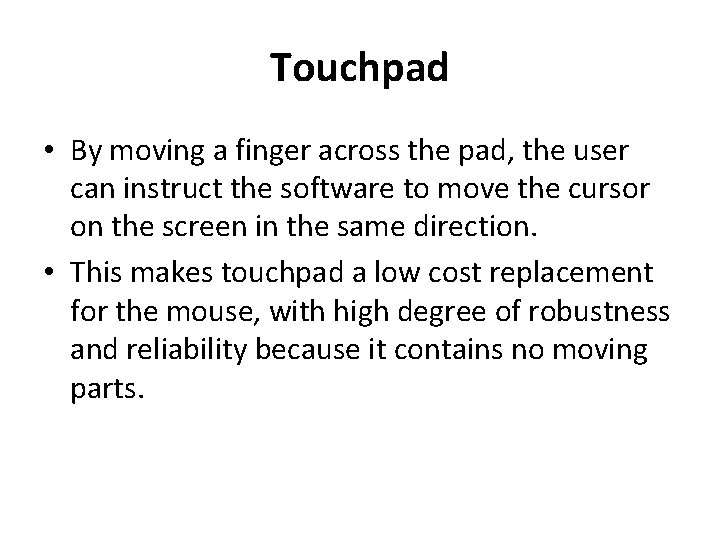 Touchpad

• By moving a finger across the pad, the user can instruct the software to move the cursor on the screen in the same direction.
• This makes touchpad a low cost replacement for the mouse, with high degree of robustness and reliability because it contains no moving parts.